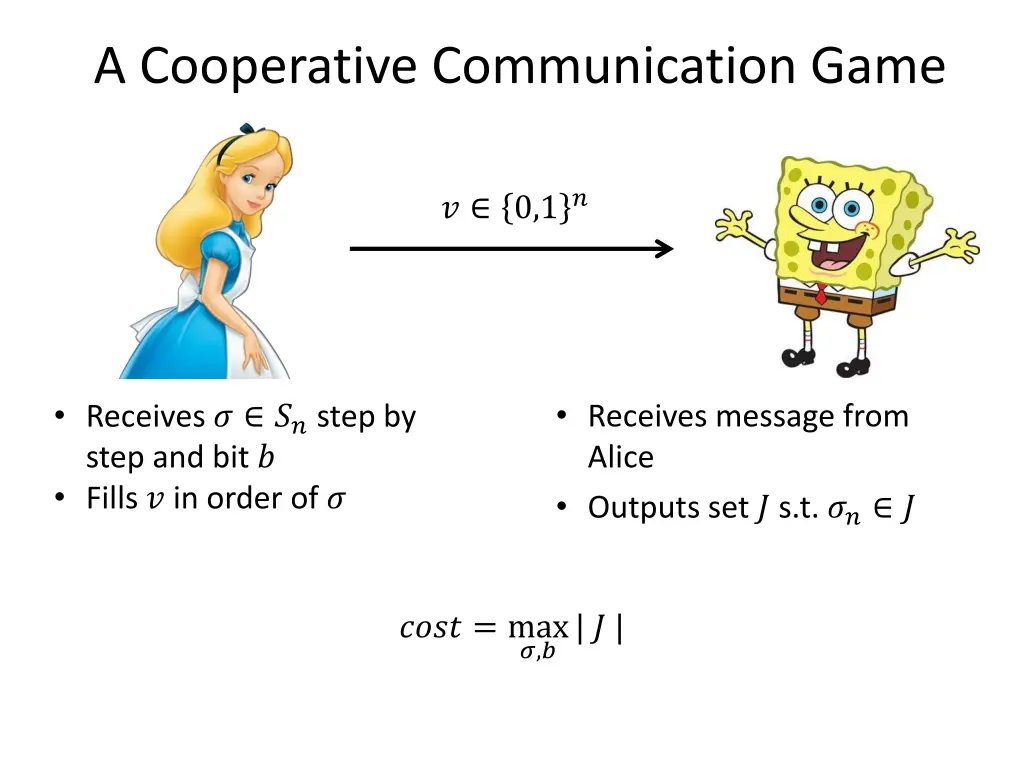 A Cooperative Communication Game

$v \in \{0,1\}^n$

• Receives $\sigma \in S_n$ step by step and bit $b$
• Fills $v$ in order of $\sigma$

• Receives message from Alice
• Outputs set $J$ s.t. $\sigma_n \in J$

$cost = \max_{\sigma,b} |J|$